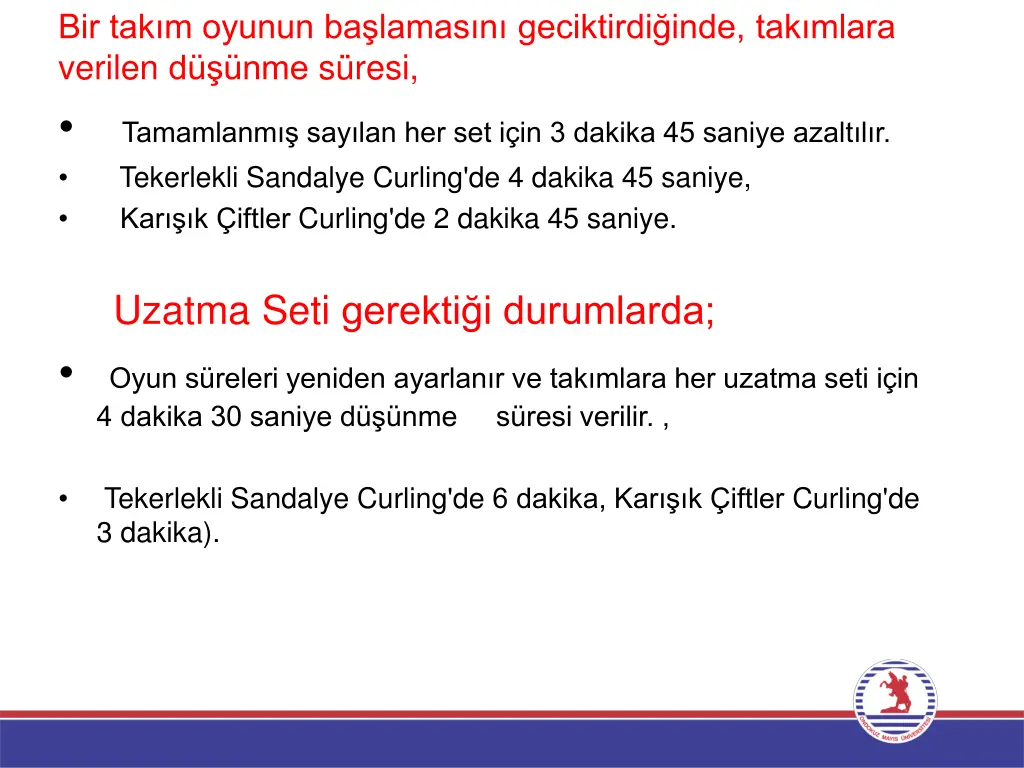 Bir takım oyunun başlamasını geciktirdiğinde, takımlara verilen düşünme süresi,

• Tamamlanmış sayılan her set için 3 dakika 45 saniye azaltılır.
• Tekerlekli Sandalye Curling'de 4 dakika 45 saniye,
• Karışık Çiftler Curling'de 2 dakika 45 saniye.

Uzatma Seti gerektiği durumlarda;

• Oyun süreleri yeniden ayarlanır ve takımlara her uzatma seti için 4 dakika 30 saniye düşünme süresi verilir. ,

• Tekerlekli Sandalye Curling'de 6 dakika, Karışık Çiftler Curling'de 3 dakika).

ONDOKUZ MAYIS ÜNİVERSİTESİ